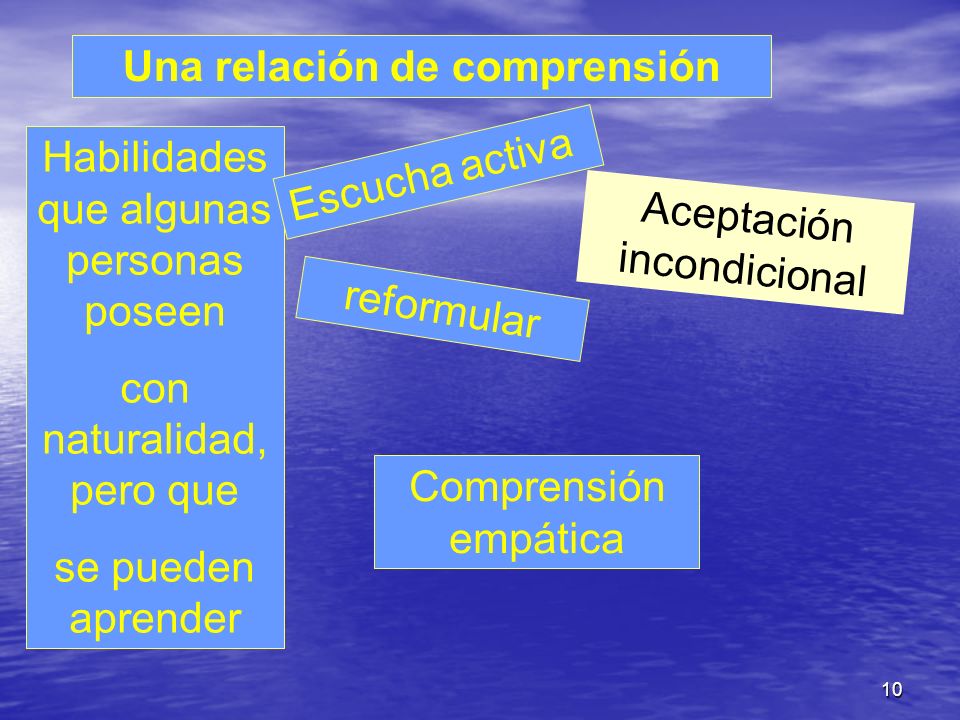 Una relación de comprensión

Habilidades que algunas personas poseen

con naturalidad, pero que

se pueden aprender

Escucha activa

Aceptación incondicional

reformular

Comprensión empática

10